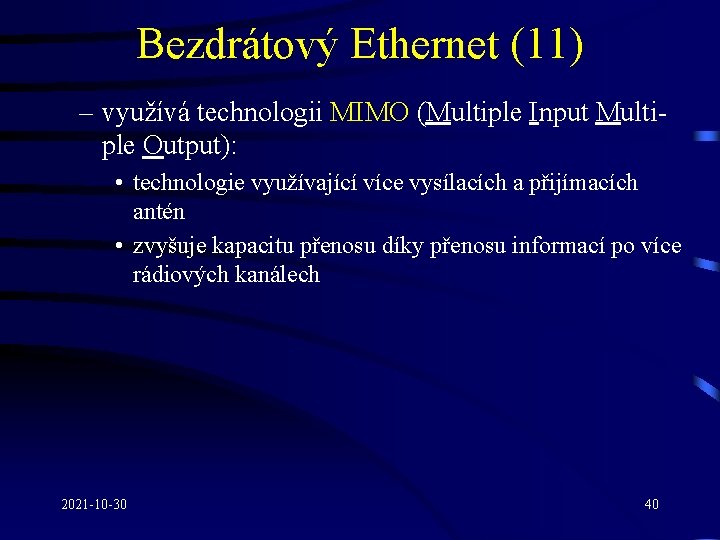 Bezdrátový Ethernet (11)

– využívá technologii MIMO (Multiple Input Multiple Output):

• technologie využívající více vysílacích a přijímacích antén

• zvyšuje kapacitu přenosu díky přenosu informací po více rádiových kanálech

2021-10-30

40